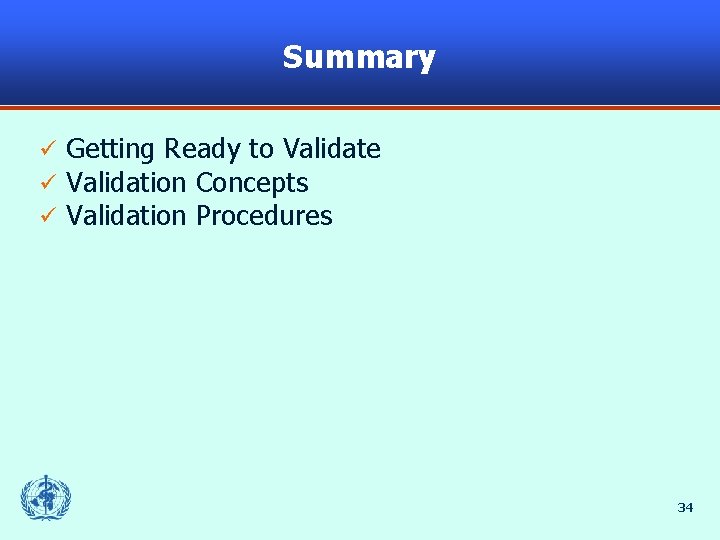 Summary

✓ Getting Ready to Validate
✓ Validation Concepts
✓ Validation Procedures

34